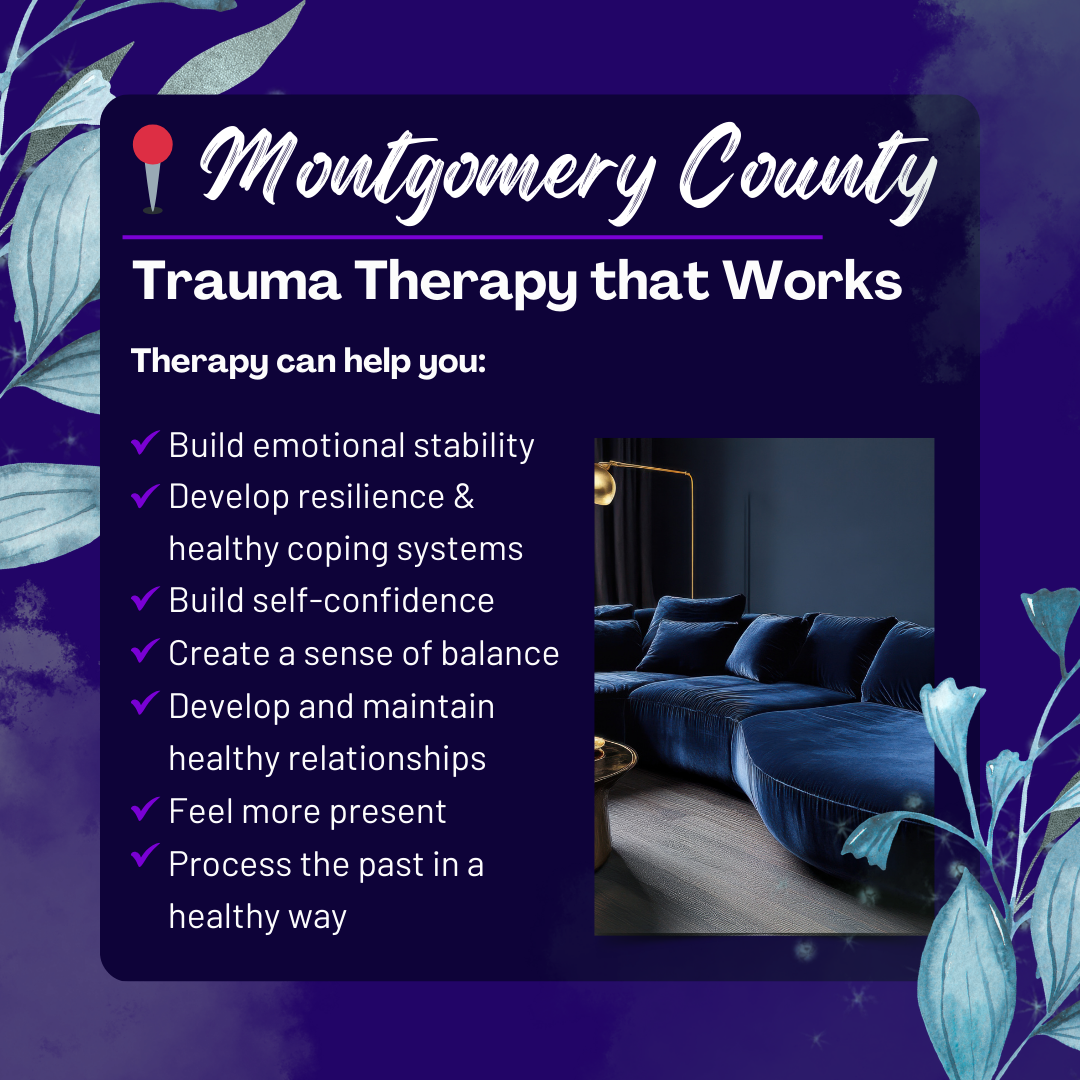 Montgomery County

Trauma Therapy that Works

Therapy can help you:

✓ Build emotional stability
✓ Develop resilience & healthy coping systems
✓ Build self-confidence
✓ Create a sense of balance
✓ Develop and maintain healthy relationships
✓ Feel more present
✓ Process the past in a healthy way